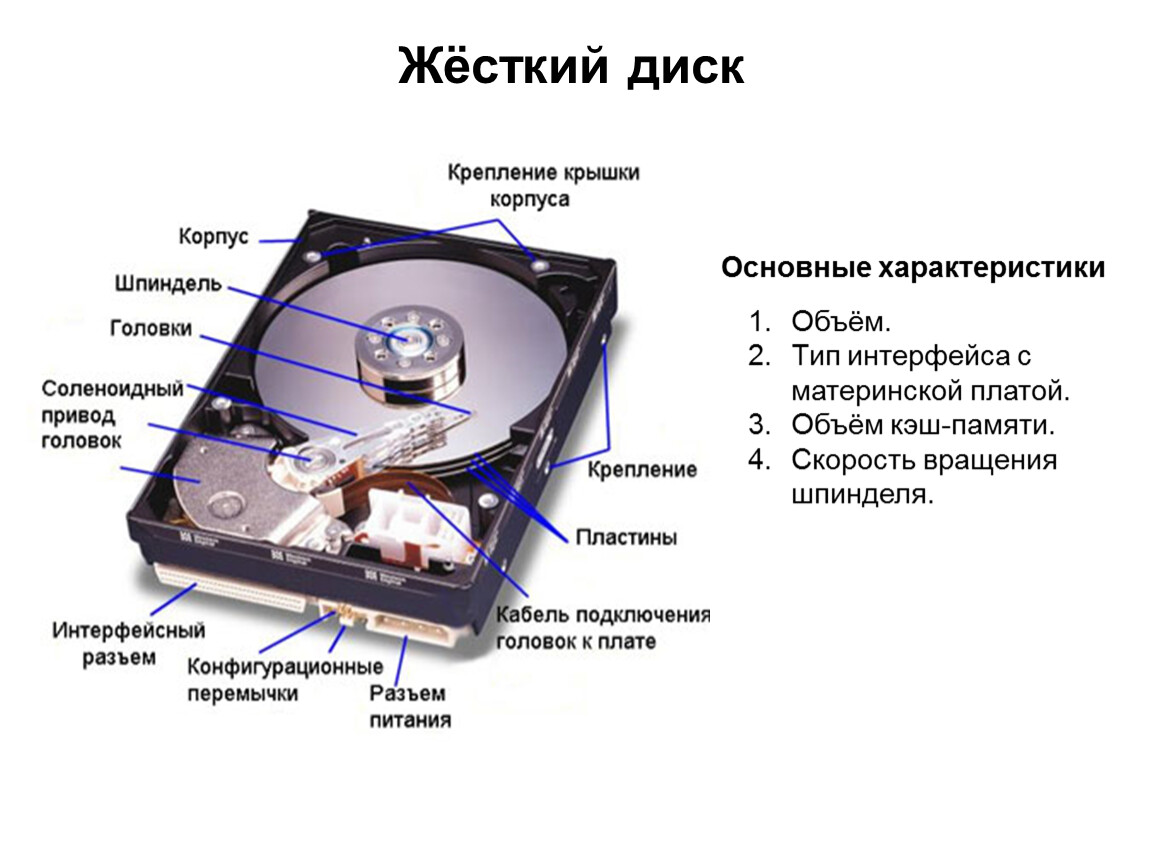 Жёсткий диск

Крепление крышки корпуса

Корпус

Шпиндель

Головки

Соленоидный привод головок

Крепление

Пластины

Кабель подключения головок к плате

Интерфейсный разъем

Конфигурационные перемычки

Разъем питания

Основные характеристики

1. Объём.
2. Тип интерфейса с материнской платой.
3. Объём кэш-памяти.
4. Скорость вращения шпинделя.